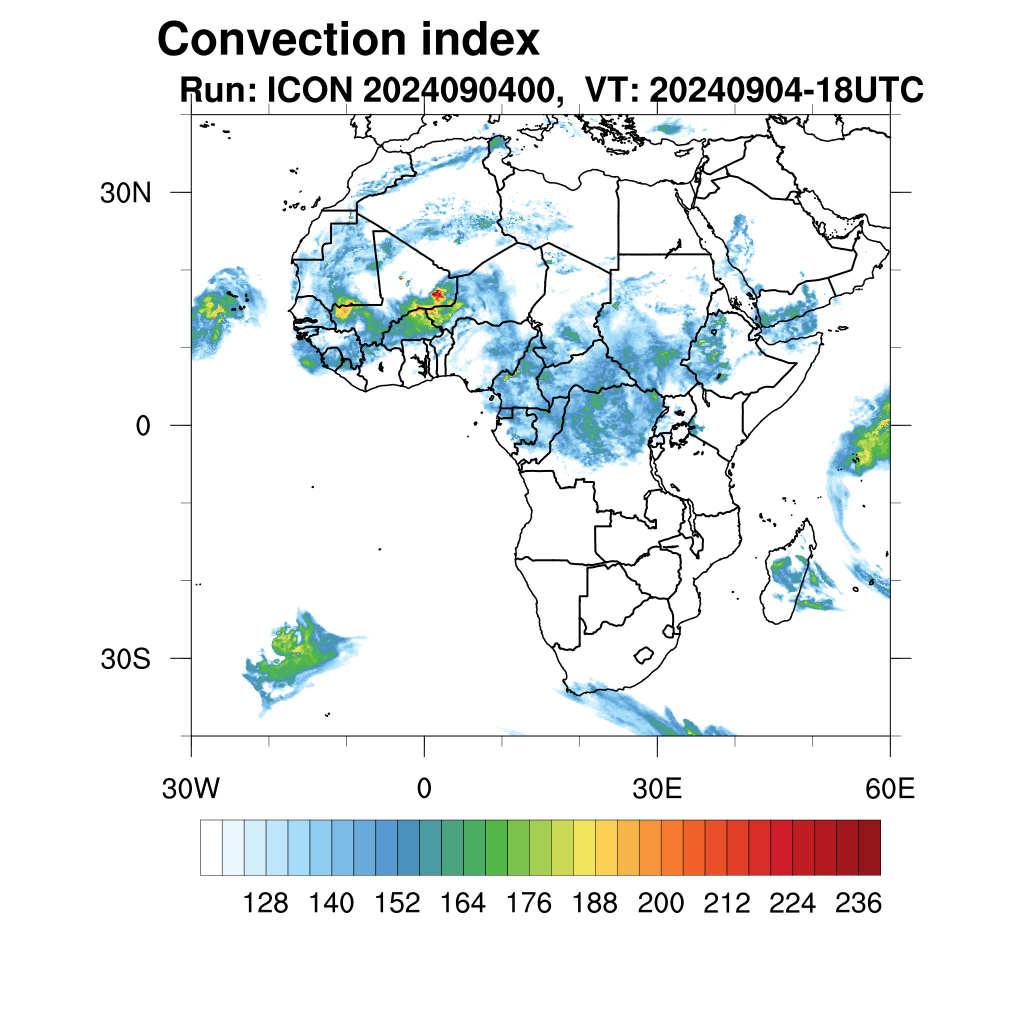 Convection index
Run: ICON 2024090400, VT: 20240904-18UTC

30N
0
30S

30W
0
30E
60E

128
140
152
164
176
188
200
212
224
236